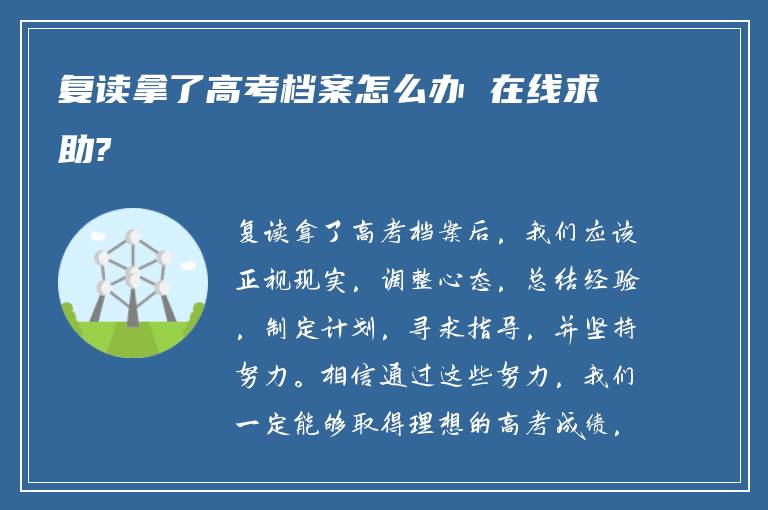 复读拿了高考档案怎么办 在线求助?

复读拿了高考档案后，我们应该正视现实，调整心态，总结经验，制定计划，寻求指导，并坚持努力。相信通过这些努力，我们一定能够取得理想的高考成绩。